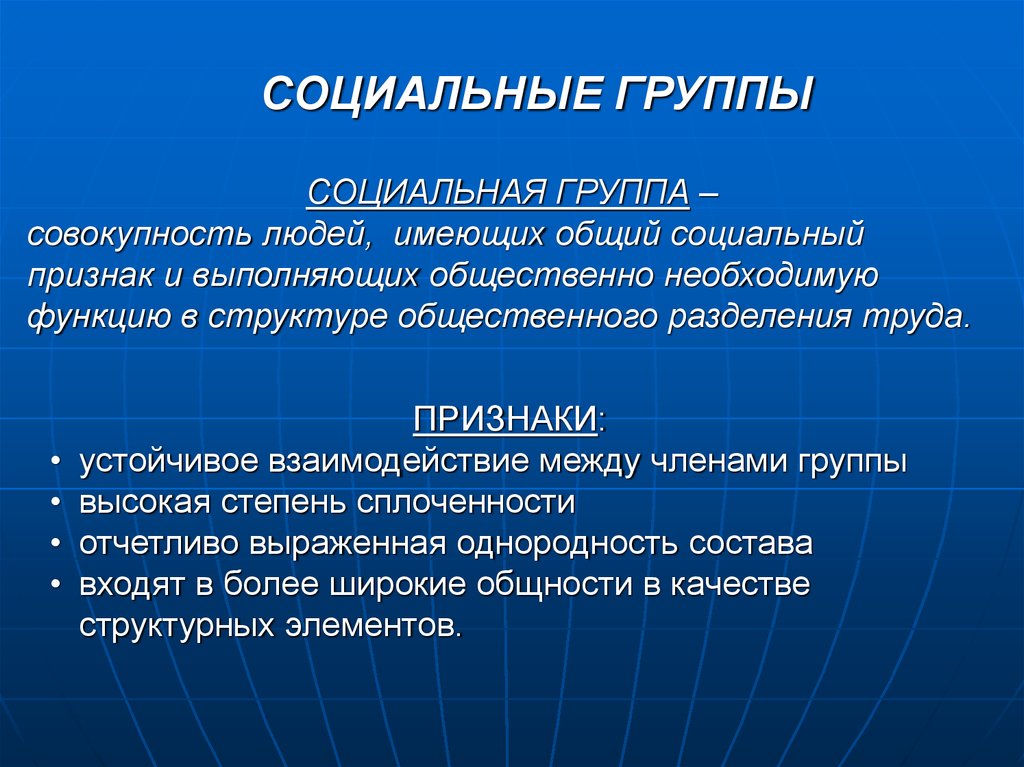 СОЦИАЛЬНЫЕ ГРУППЫ

СОЦИАЛЬНАЯ ГРУППА – совокупность людей, имеющих общий социальный признак и выполняющих общественно необходимую функцию в структуре общественного разделения труда.

ПРИЗНАКИ:
• устойчивое взаимодействие между членами группы
• высокая степень сплоченности
• отчетливо выраженная однородность состава
• входят в более широкие общности в качестве структурных элементов.